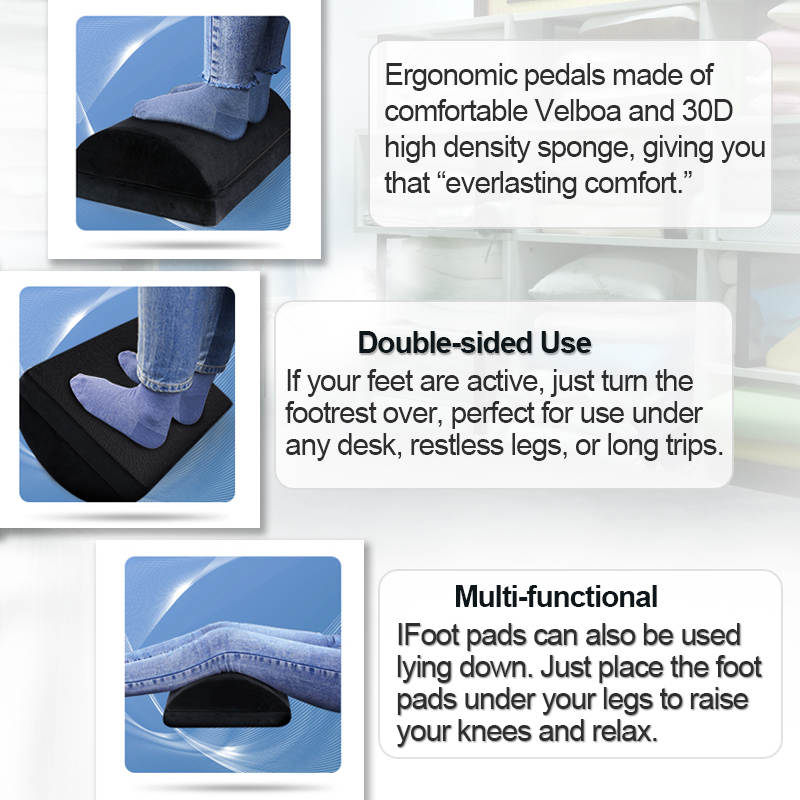 Ergonomic pedals made of comfortable Velboa and 30D high density sponge, giving you that “everlasting comfort.”

Double-sided Use

If your feet are active, just turn the footrest over, perfect for use under any desk, restless legs, or long trips.

Multi-functional

IFoot pads can also be used lying down. Just place the foot pads under your legs to raise your knees and relax.